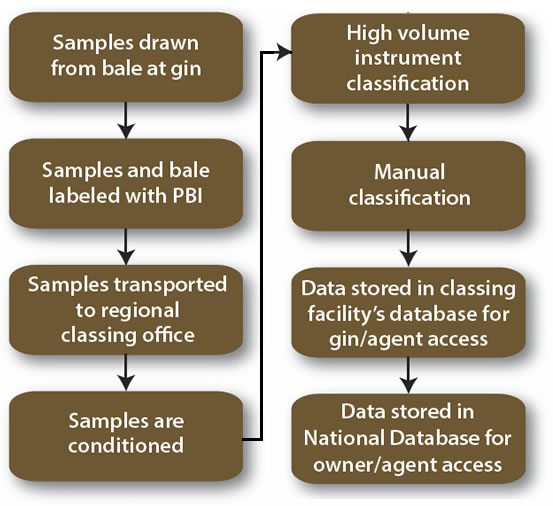 Samples drawn from bale at gin

Samples and bale labeled with PBI

Samples transported to regional classing office

Samples are conditioned

High volume instrument classification

Manual classification

Data stored in classing facility's database for gin/agent access

Data stored in National Database for owner/agent access